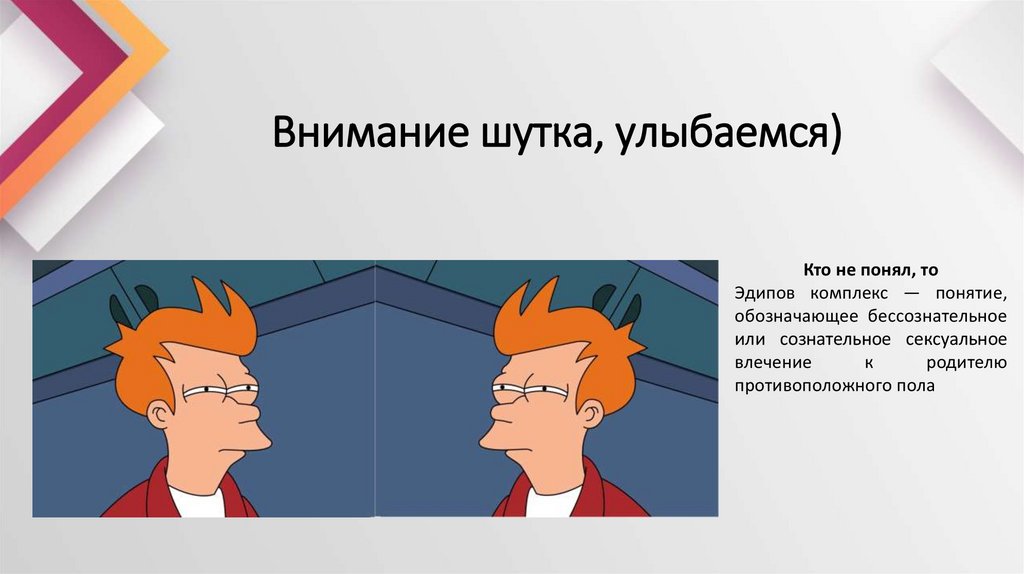 Внимание шутка, улыбаемся)

Кто не понял, то

Эдипов комплекс — понятие, обозначающее бессознательное или сознательное сексуальное влечение к родителю противоположного пола